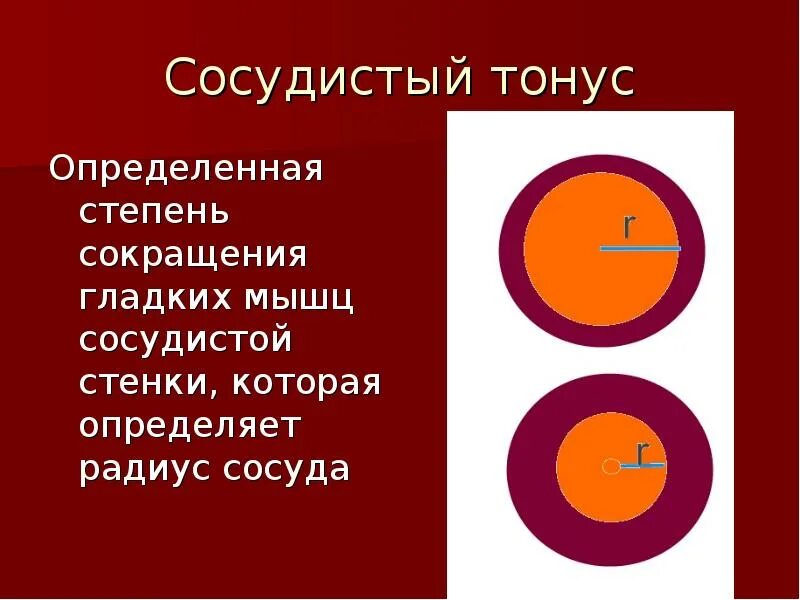 Сосудистый тонус

Определенная степень сокращения гладких мышц сосудистой стенки, которая определяет радиус сосуда

r

r